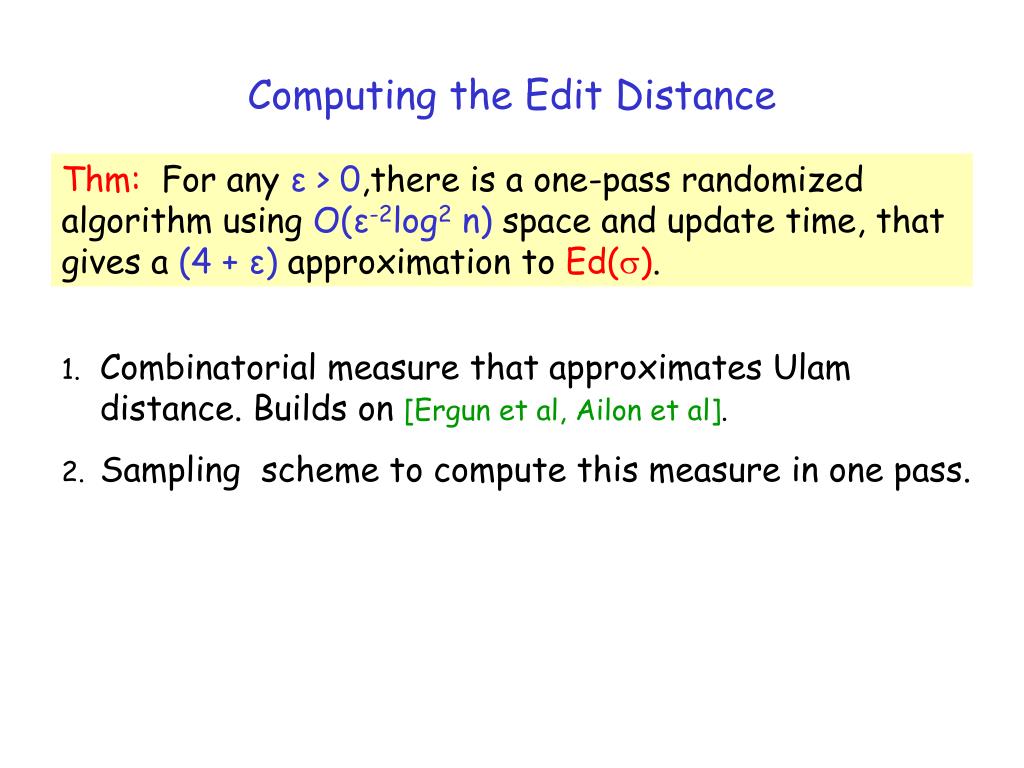 Computing the Edit Distance

Thm: For any $\varepsilon > 0$,there is a one-pass randomized algorithm using $O(\varepsilon^{-2}\log^2 n)$ space and update time, that gives a $(4 + \varepsilon)$ approximation to $Ed(\sigma)$.

1. Combinatorial measure that approximates Ulam distance. Builds on [Ergun et al, Ailon et al].

2. Sampling scheme to compute this measure in one pass.